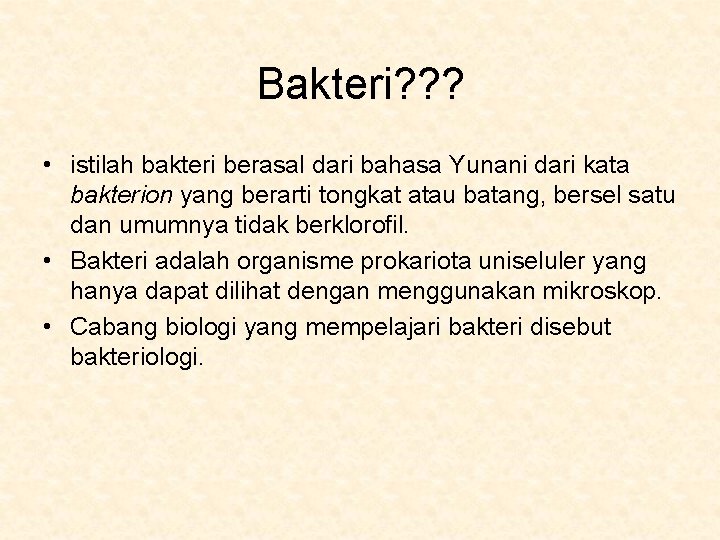 Bakteri???

• istilah bakteri berasal dari bahasa Yunani dari kata bakterion yang berarti tongkat atau batang, bersel satu dan umumnya tidak berklorofil.
• Bakteri adalah organisme prokariota uniseluler yang hanya dapat dilihat dengan menggunakan mikroskop.
• Cabang biologi yang mempelajari bakteri disebut bakteriologi.